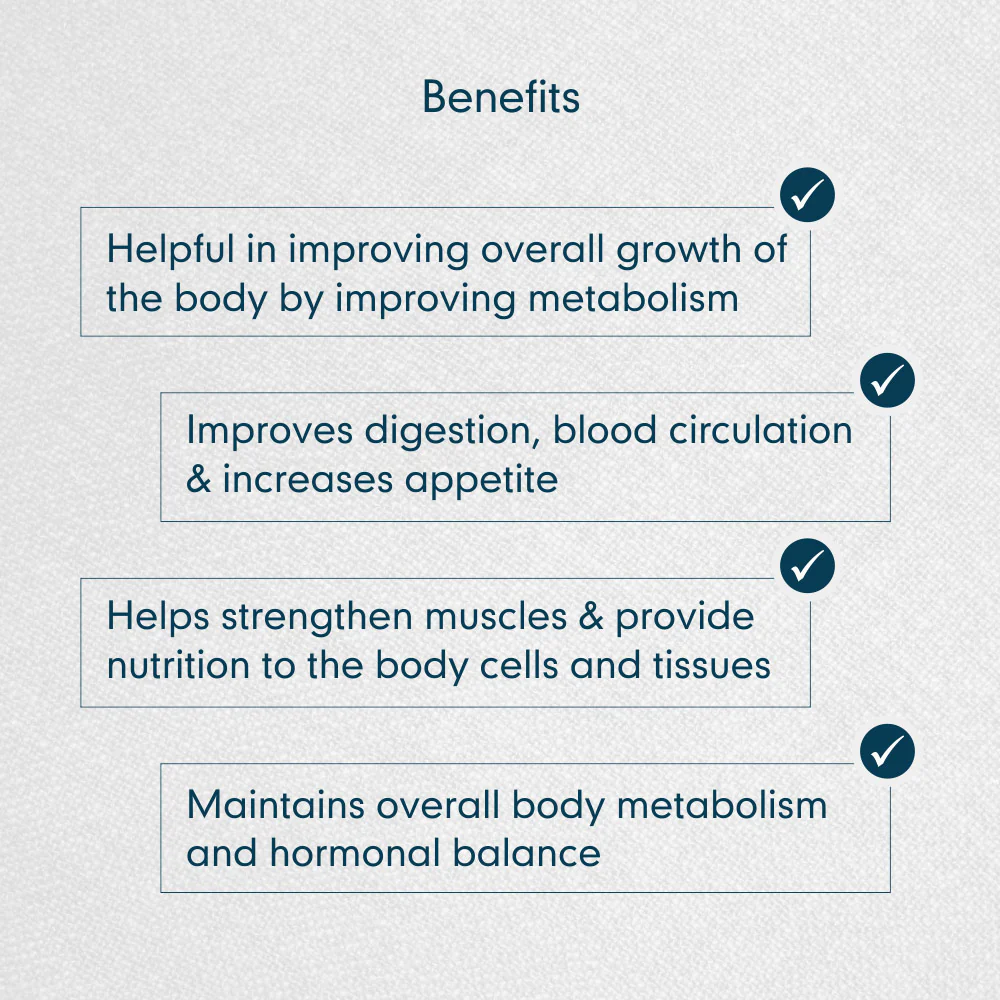 Benefits

✓
Helpful in improving overall growth of the body by improving metabolism

✓
Improves digestion, blood circulation & increases appetite

✓
Helps strengthen muscles & provide nutrition to the body cells and tissues

✓
Maintains overall body metabolism and hormonal balance